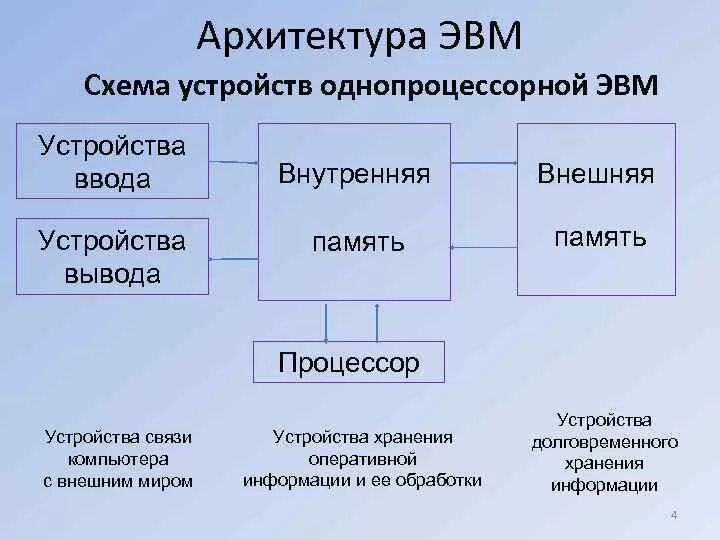 Архитектура ЭВМ

Схема устройств однопроцессорной ЭВМ

Устройства ввода

Устройства вывода

Внутренняя память

Внешняя память

Процессор

Устройства связи компьютера с внешним миром

Устройства хранения оперативной информации и ее обработки

Устройства долговременного хранения информации

4